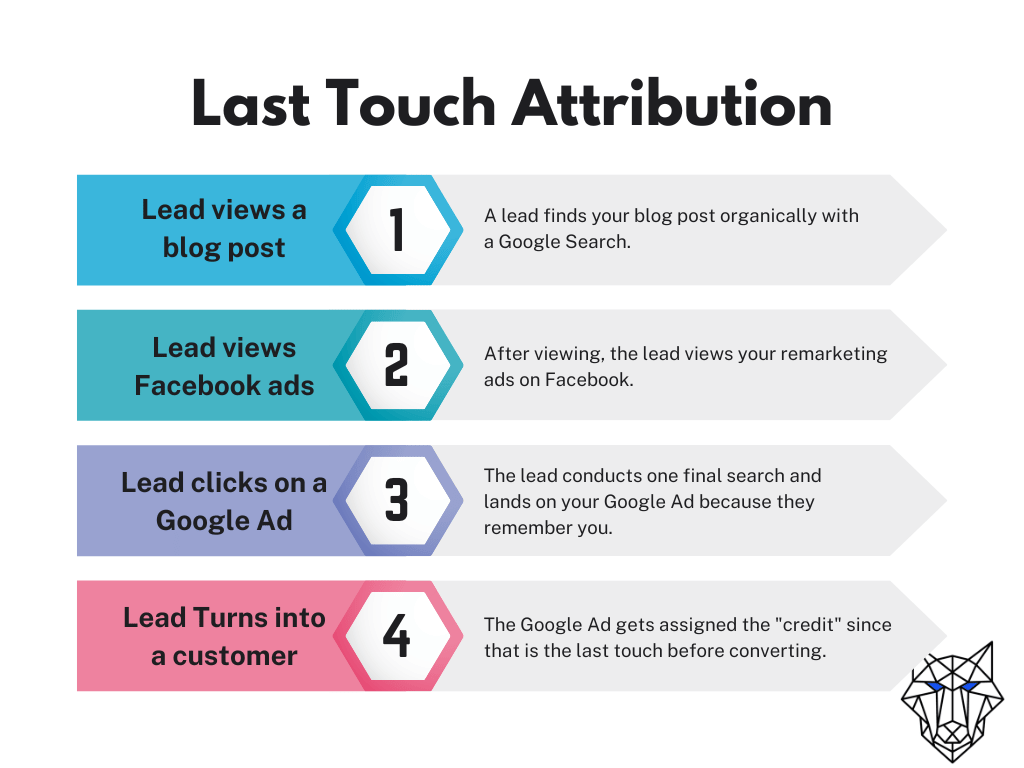 Last Touch Attribution

Lead views a blog post

1

A lead finds your blog post organically with a Google Search.

Lead views Facebook ads

2

After viewing, the lead views your remarketing ads on Facebook.

Lead clicks on a Google Ad

3

The lead conducts one final search and lands on your Google Ad because they remember you.

Lead Turns into a customer

4

The Google Ad gets assigned the "credit" since that is the last touch before converting.